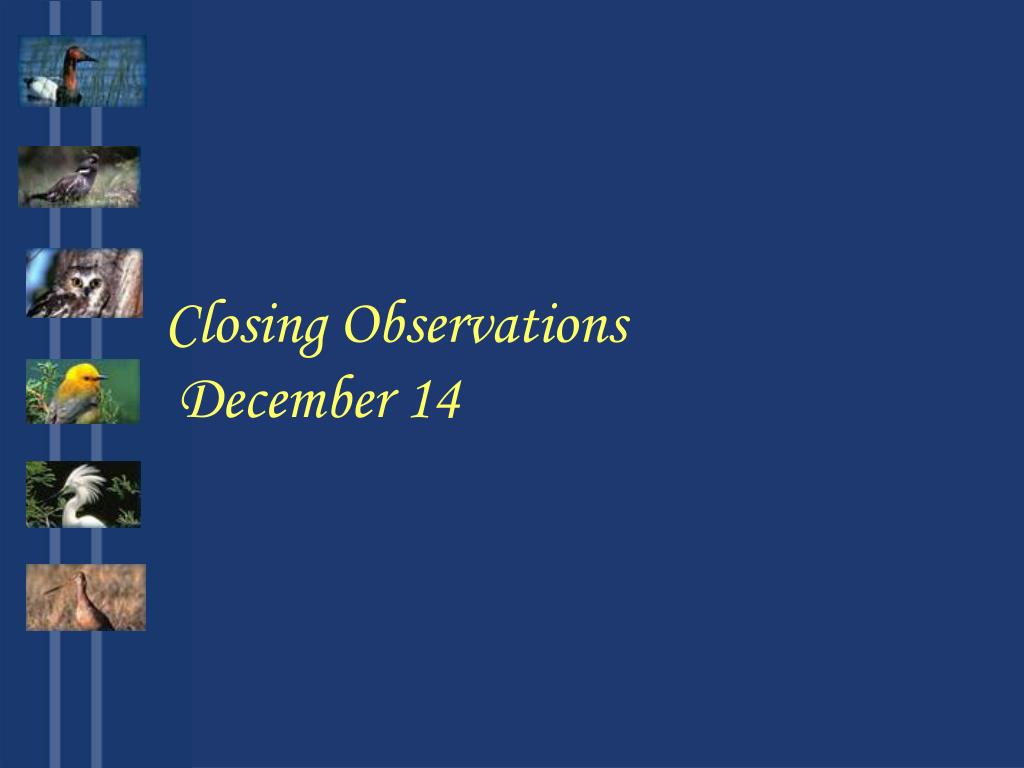 Closing Observations
December 14